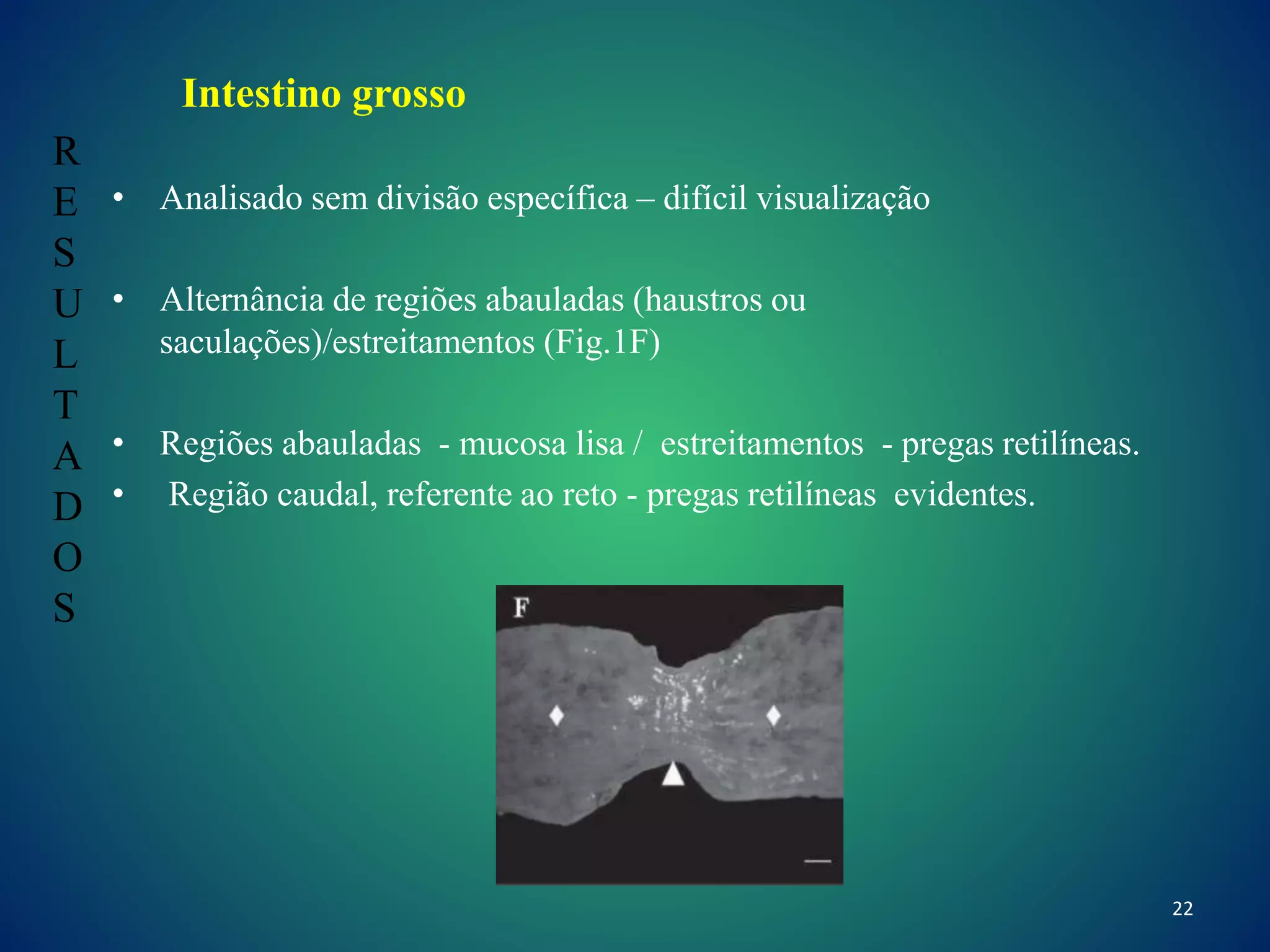 Intestino grosso

R
E
S
U
L
T
A
D
O
S

• Analisado sem divisão específica – difícil visualização

• Alternância de regiões abauladas (haustros ou saculações)/estreitamentos (Fig.1F)

• Regiões abauladas - mucosa lisa / estreitamentos - pregas retilíneas.
• Região caudal, referente ao reto - pregas retilíneas evidentes.

F

22